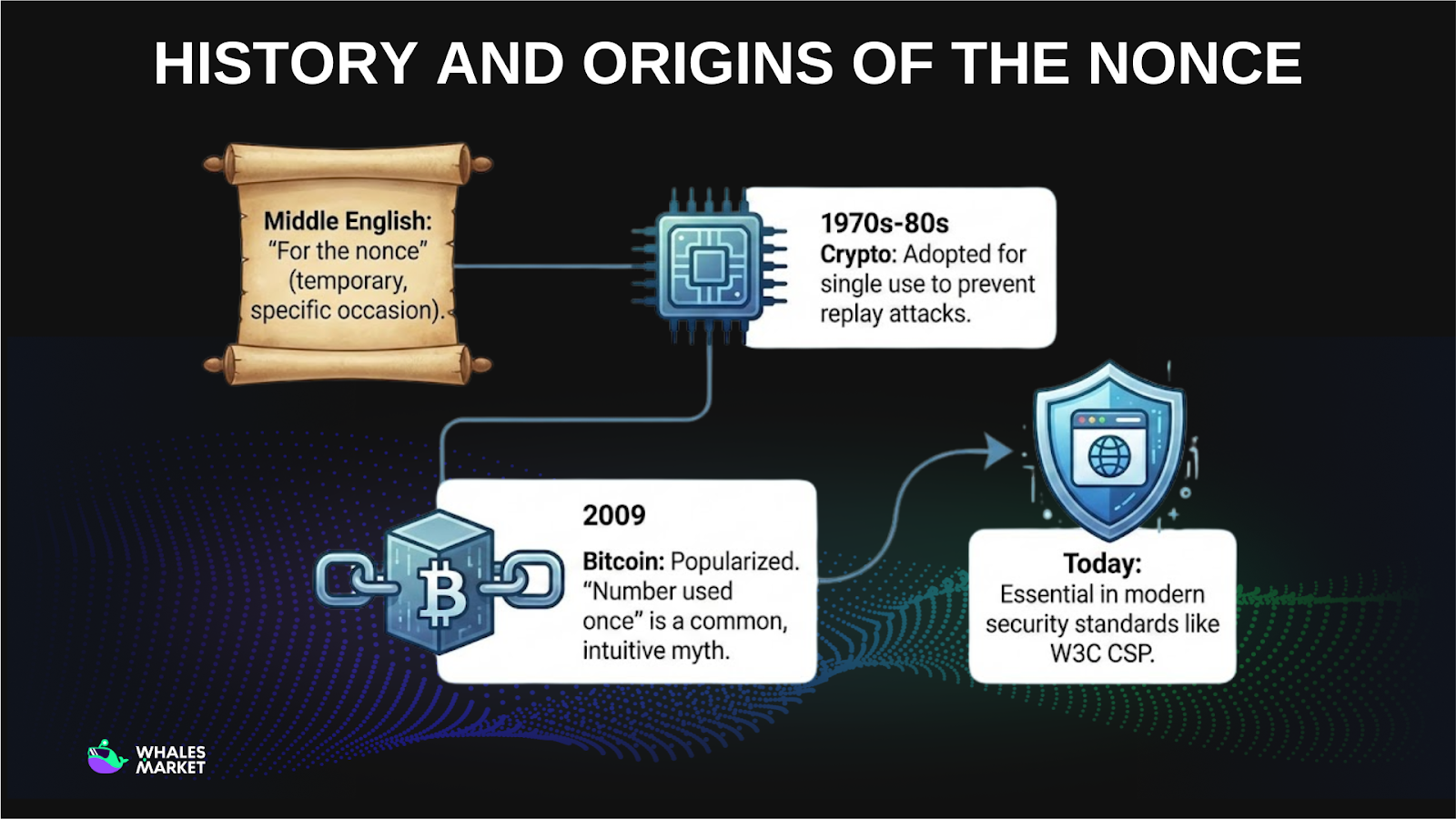 HISTORY AND ORIGINS OF THE NONCE

Middle English: "For the nonce" (temporary, specific occasion).

1970s-80s
Crypto: Adopted for single use to prevent replay attacks.

2009
Bitcoin: Popularized. "Number used once" is a common, intuitive myth.

Today:
Essential in modern security standards like W3C CSP.

WHALES MARKET